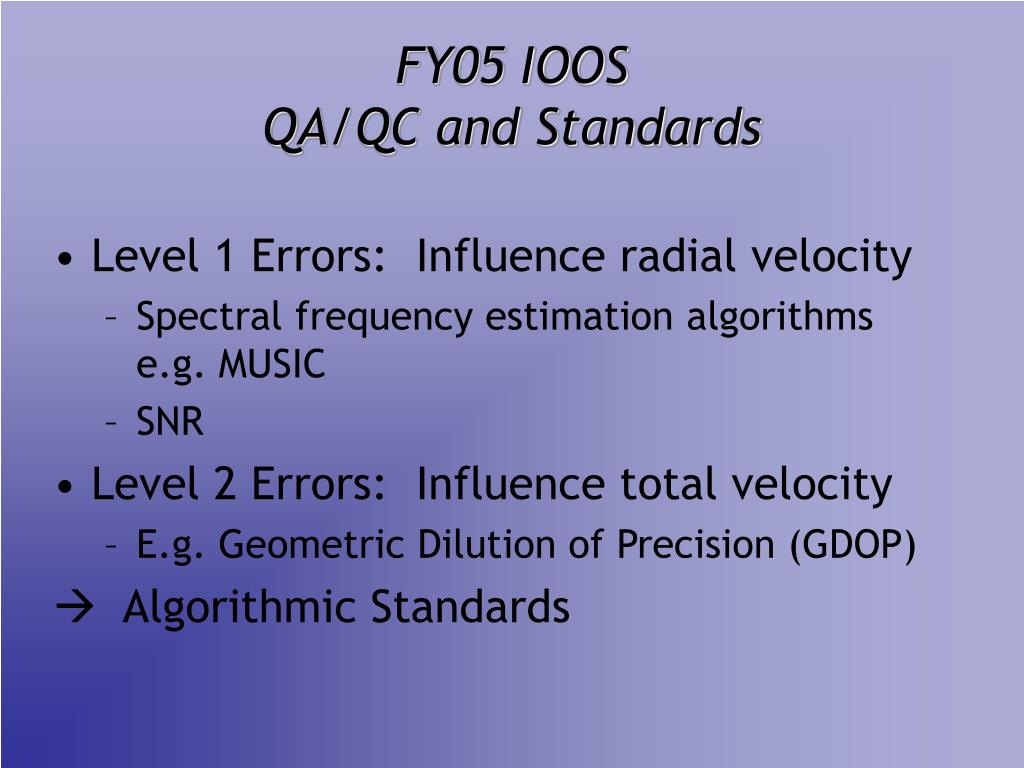 FY05 IOOS
QA/QC and Standards

• Level 1 Errors:  Influence radial velocity
– Spectral frequency estimation algorithms e.g. MUSIC
– SNR
• Level 2 Errors:  Influence total velocity
– E.g. Geometric Dilution of Precision (GDOP)
→ Algorithmic Standards